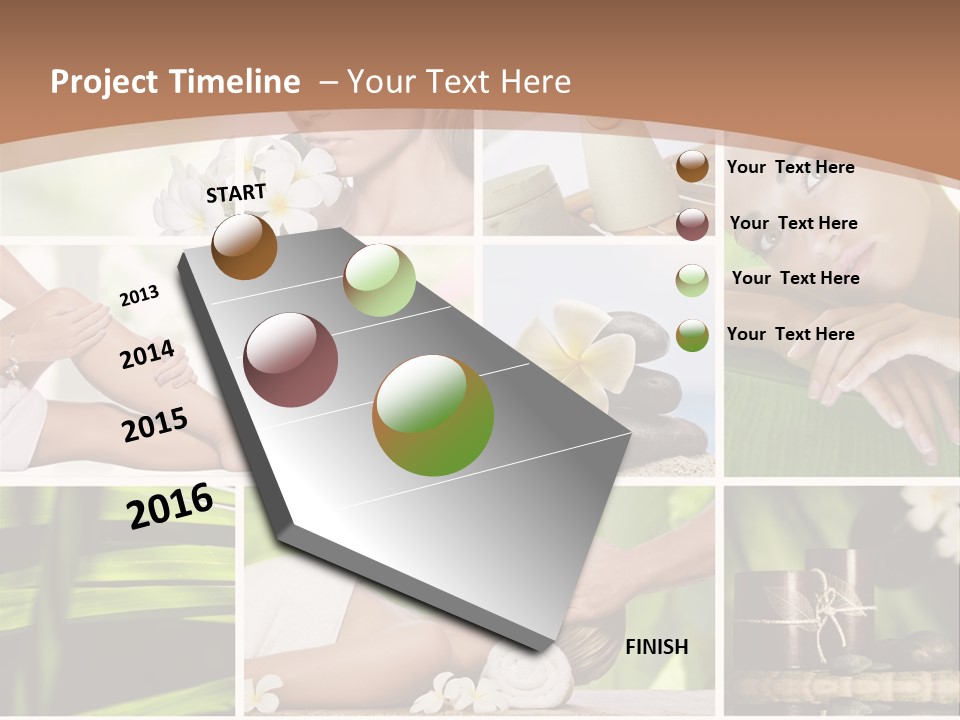 Project Timeline – Your Text Here

START

2013

2014

2015

2016

FINISH

Your Text Here

Your Text Here

Your Text Here

Your Text Here